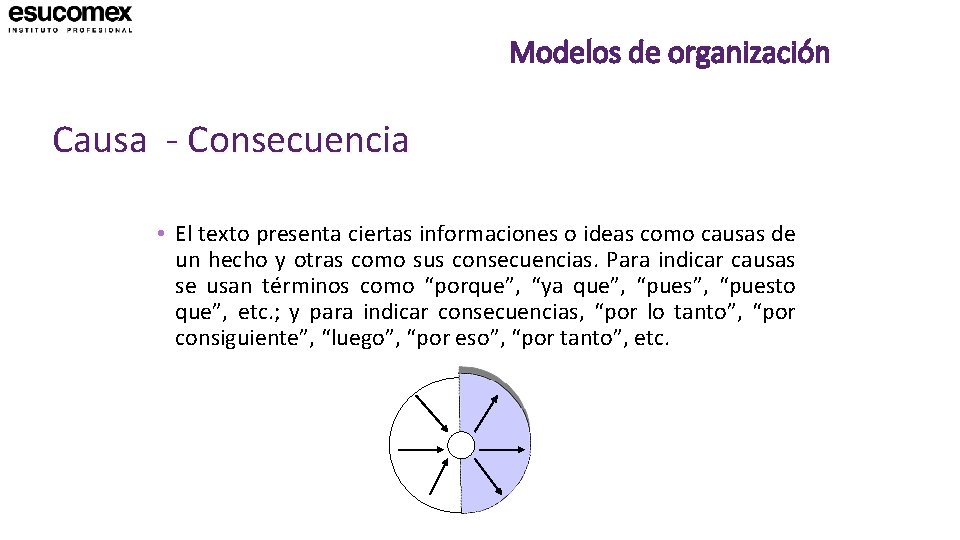 esucomex
INSTITUTO PROFESIONAL

Modelos de organización

Causa - Consecuencia

• El texto presenta ciertas informaciones o ideas como causas de un hecho y otras como sus consecuencias. Para indicar causas se usan términos como “porque”, “ya que”, “pues”, “puesto que”, etc.; y para indicar consecuencias, “por lo tanto”, “por consiguiente”, “luego”, “por eso”, “por tanto”, etc.